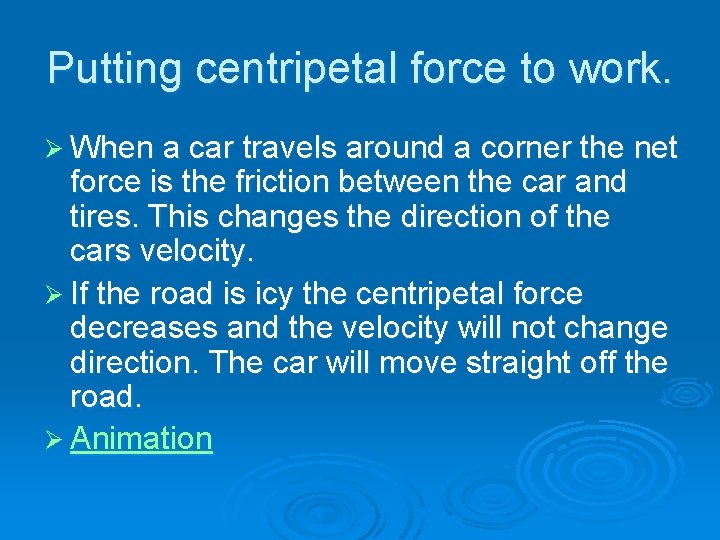 Putting centripetal force to work.

➢ When a car travels around a corner the net force is the friction between the car and tires. This changes the direction of the cars velocity.

➢ If the road is icy the centripetal force decreases and the velocity will not change direction. The car will move straight off the road.

➢ Animation